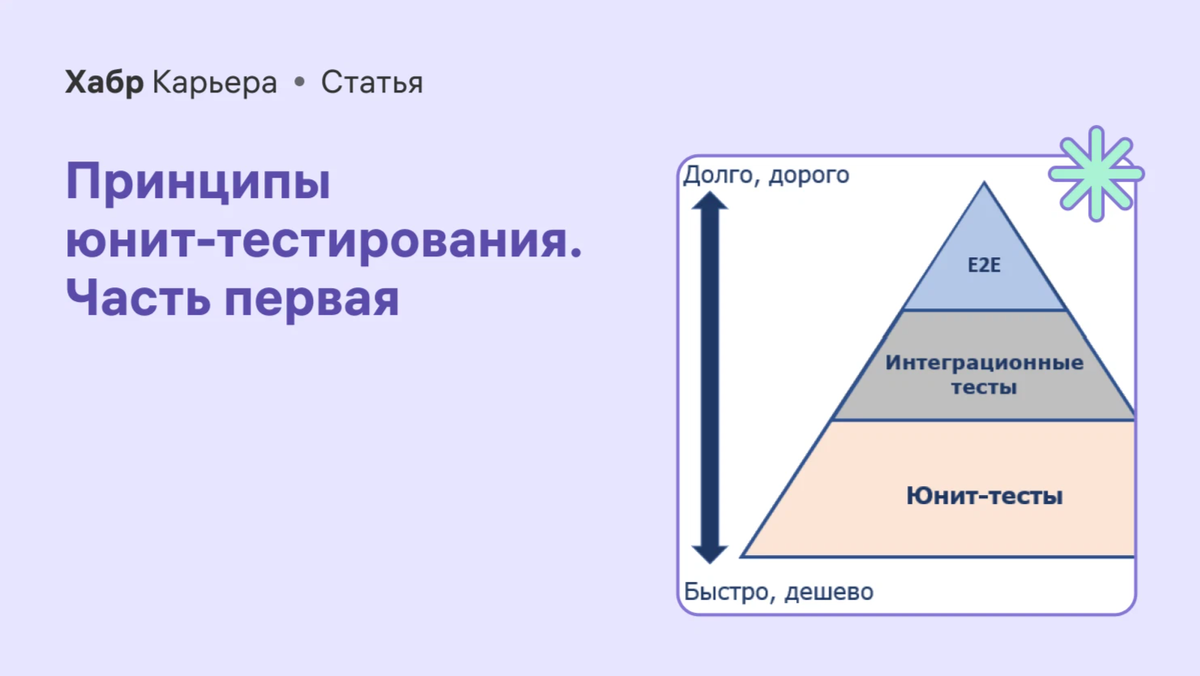 Хабр Карьера • Статья

Принципы юнит-тестирования. Часть первая

Долго, дорого

E2E

Интеграционные тесты

Юнит-тесты

Быстро, дешево